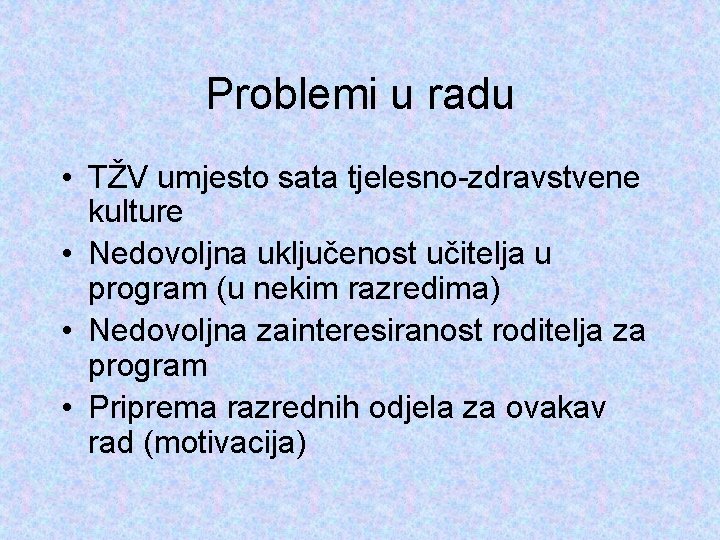 Problemi u radu

• TŽV umjesto sata tjelesno-zdravstvene kulture
• Nedovoljna uključenost učitelja u program (u nekim razredima)
• Nedovoljna zainteresiranost roditelja za program
• Priprema razrednih odjela za ovakav rad (motivacija)